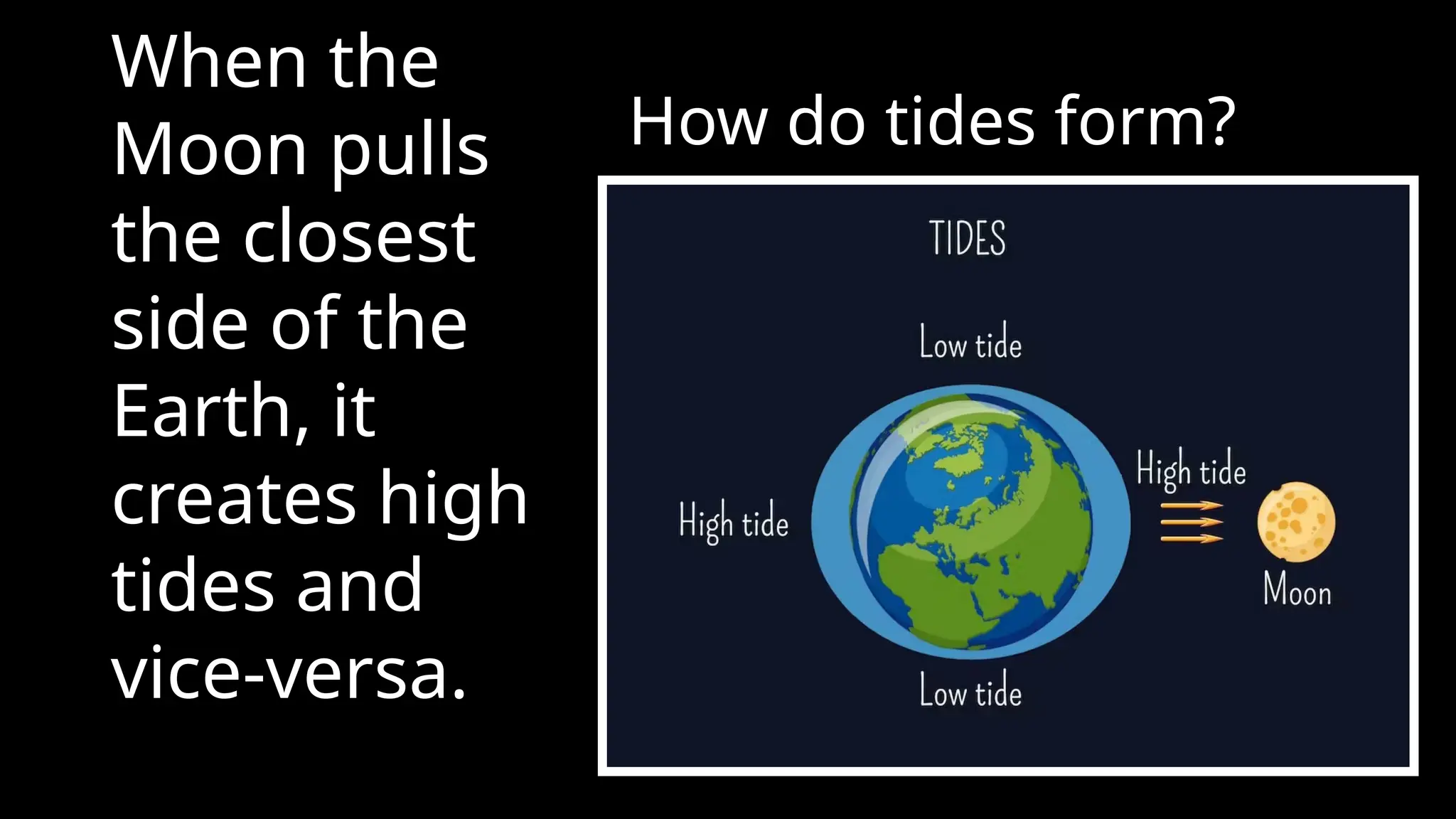 When the Moon pulls the closest side of the Earth, it creates high tides and vice-versa.

How do tides form?

TIDES

Low tide

High tide

High tide

Moon

Low tide